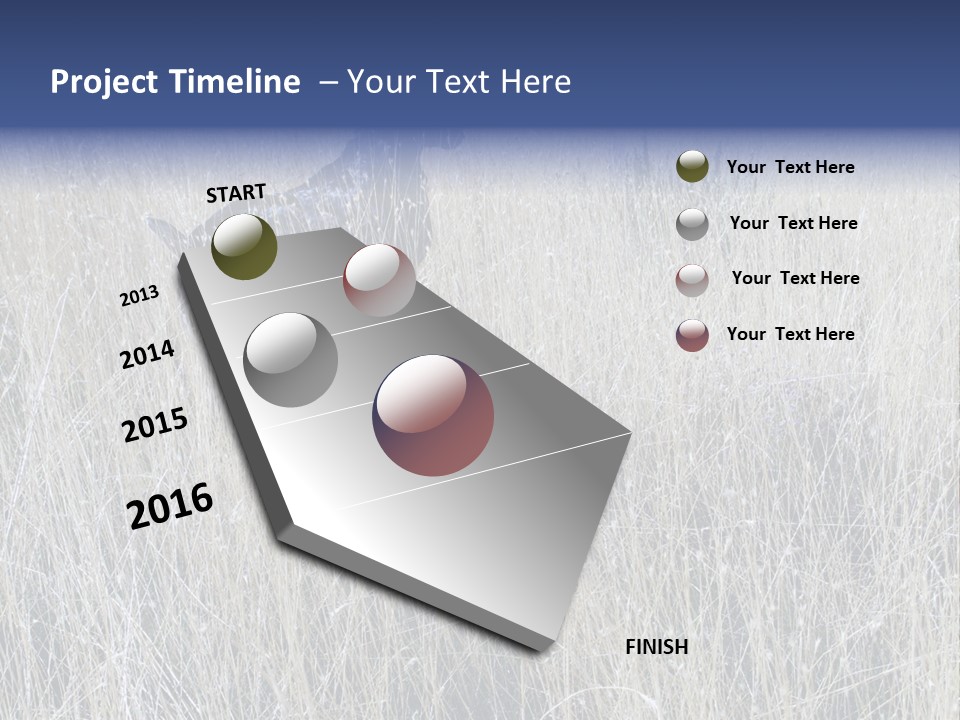 Project Timeline – Your Text Here

START

2013

2014

2015

2016

FINISH

Your Text Here

Your Text Here

Your Text Here

Your Text Here